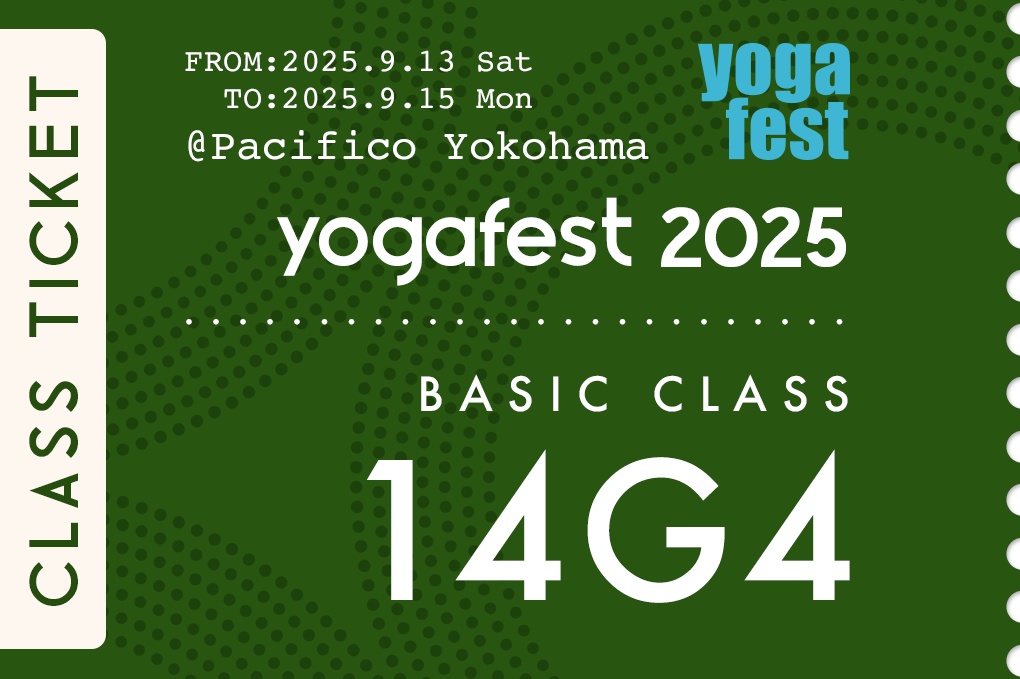 CLASS TICKET

FROM:2025.9.13 Sat
TO:2025.9.15 Mon
@Pacifico Yokohama

yoga fest

yogafest 2025

BASIC CLASS

14G4